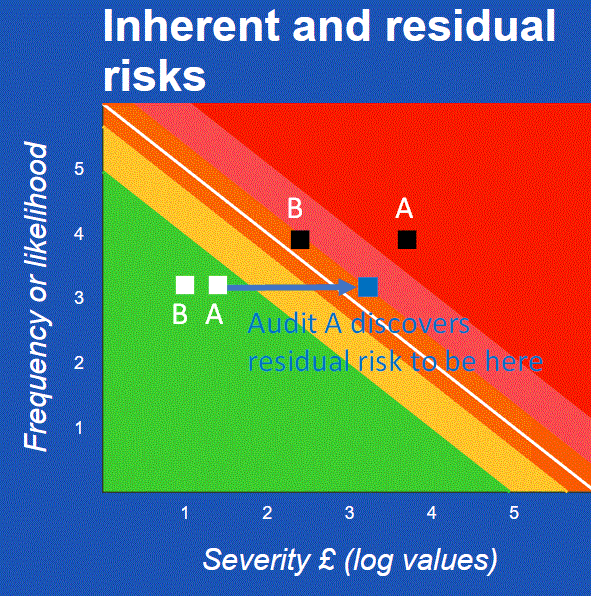 Inherent and residual risks

Frequency or likelihood

5
4
3
2
1

B A

B A

Audit A discovers residual risk to be here

1 2 3 4 5

Severity £ (log values)